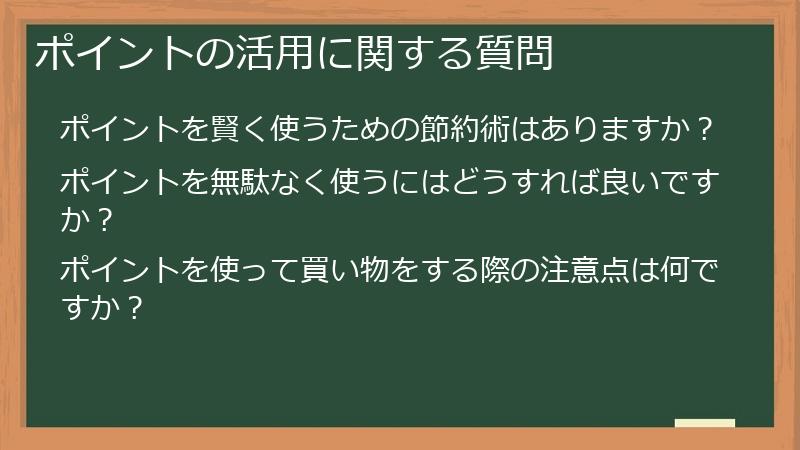 ポイントの活用に関する質問

ポイントを賢く使うための節約術はありますか？

ポイントを無駄なく使うにはどうすれば良いですか？

ポイントを使って買い物をする際の注意点は何ですか？